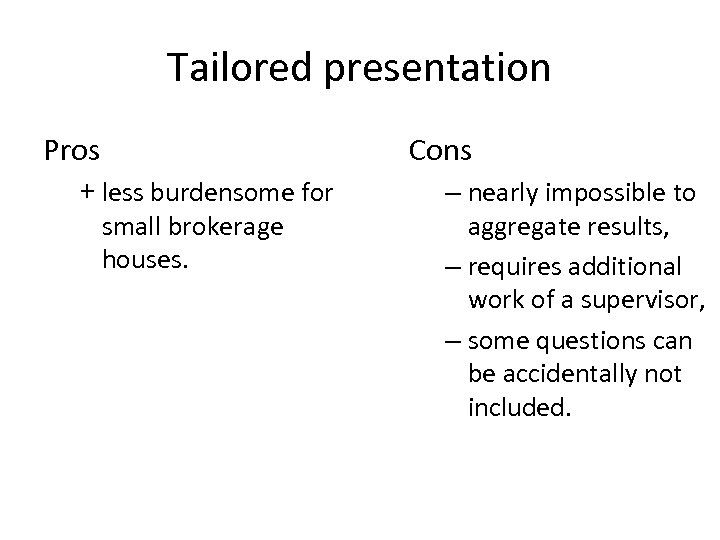 Tailored presentation

Pros

+ less burdensome for small brokerage houses.

Cons

– nearly impossible to aggregate results,

– requires additional work of a supervisor,

– some questions can be accidentally not included.